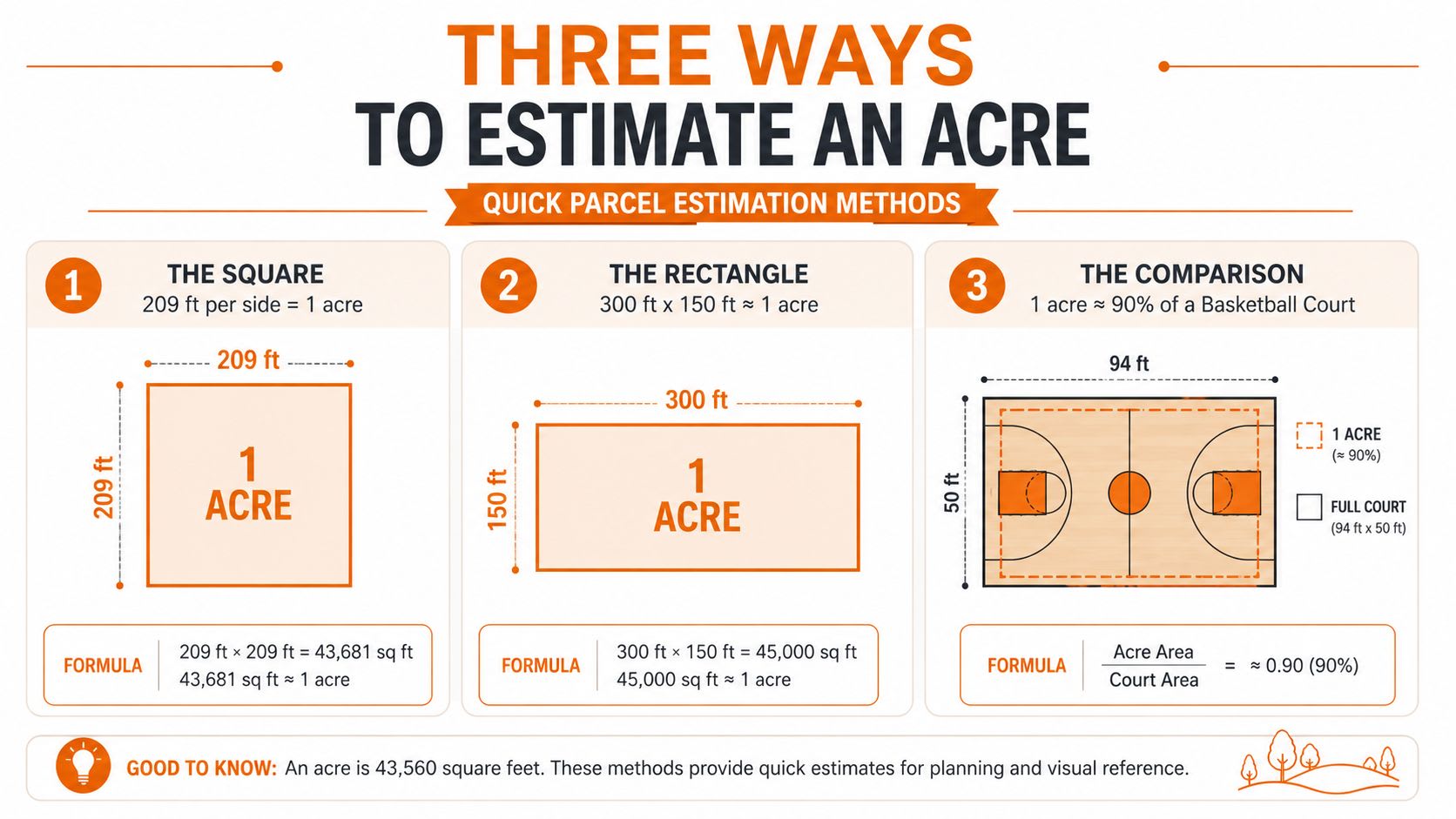 THREE WAYS
TO ESTIMATE AN ACRE

QUICK PARCEL ESTIMATION METHODS

1
THE SQUARE
209 ft per side = 1 acre

209 ft
209 ft
1 ACRE

FORMULA
209 ft × 209 ft = 43,681 sq ft
43,681 sq ft ≈ 1 acre

2
THE RECTANGLE
300 ft x 150 ft ≈ 1 acre

300 ft
150 ft
1 ACRE

FORMULA
300 ft × 150 ft = 45,000 sq ft
45,000 sq ft ≈ 1 acre

3
THE COMPARISON
1 acre ≈ 90% of a Basketball Court

94 ft
50 ft

1 ACRE
(≈ 90%)

FULL COURT
(94 ft x 50 ft)

FORMULA
$\frac{\text{Acre Area}}{\text{Court Area}}$ = ≈ 0.90 (90%)

GOOD TO KNOW: An acre is 43,560 square feet. These methods provide quick estimates for planning and visual reference.